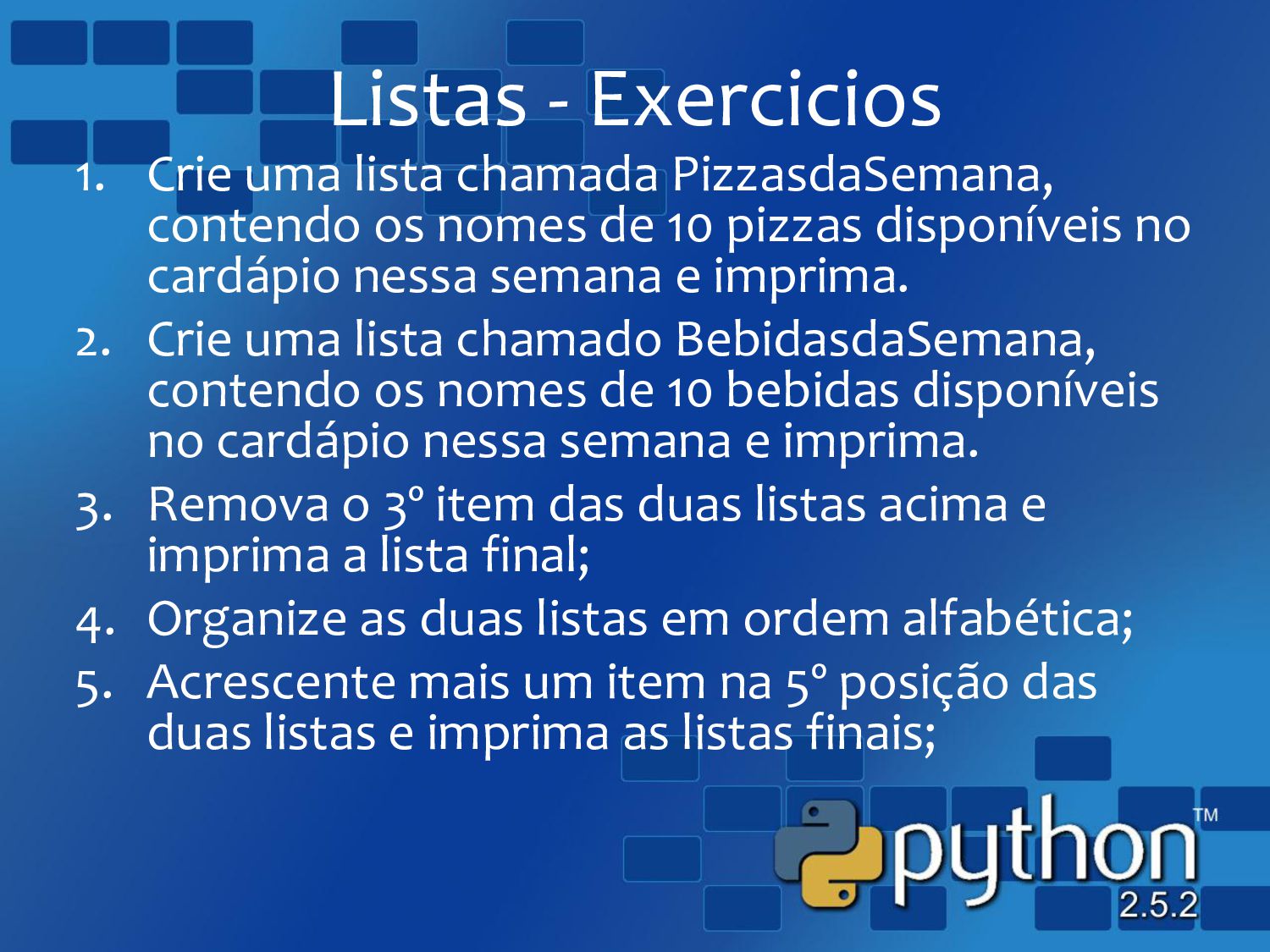 Listas - Exercicios

1. Crie uma lista chamada PizzasdaSemana, contendo os nomes de 10 pizzas disponíveis no cardápio nessa semana e imprima.
2. Crie uma lista chamado BebidasdaSemana, contendo os nomes de 10 bebidas disponíveis no cardápio nessa semana e imprima.
3. Remova o 3º item das duas listas acima e imprima a lista final;
4. Organize as duas listas em ordem alfabética;
5. Acrescente mais um item na 5º posição das duas listas e imprima as listas finais;

python™
2.5.2